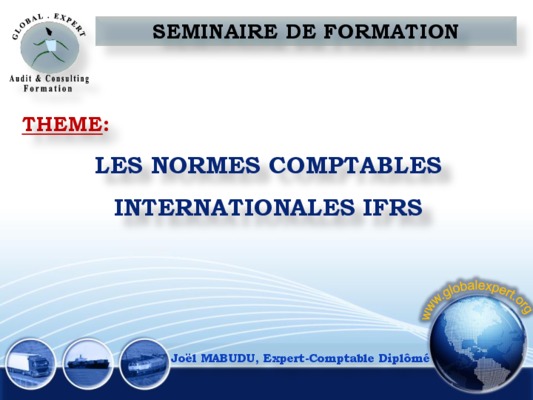 GLOBAL . EXPERT
Audit & Consulting
Formation

SEMINAIRE DE FORMATION

THEME:

LES NORMES COMPTABLES INTERNATIONALES IFRS

www.globalexpert.org

Joël MABUDU, Expert-Comptable Diplômé